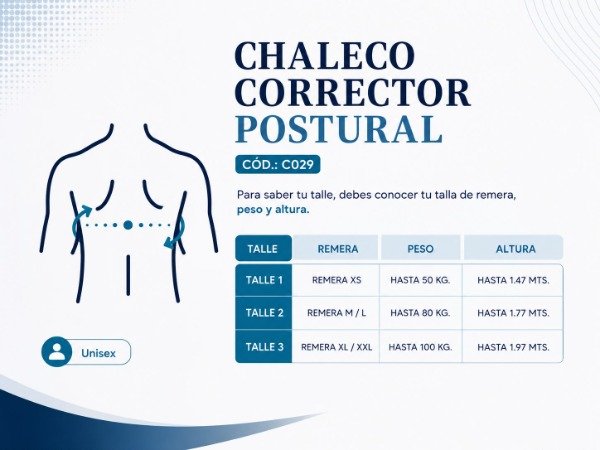 CHALECO CORRECTOR POSTURAL

CÓD.: C029

Para saber tu talle, debes conocer tu talla de remera, peso y altura.

| TALLE | REMERA | PESO | ALTURA |
|---|---|---|---|
| TALLE 1 | REMERA XS | HASTA 50 KG. | HASTA 1.47 MTS. |
| TALLE 2 | REMERA M / L | HASTA 80 KG. | HASTA 1.77 MTS. |
| TALLE 3 | REMERA XL / XXL | HASTA 100 KG. | HASTA 1.97 MTS. |

Unisex